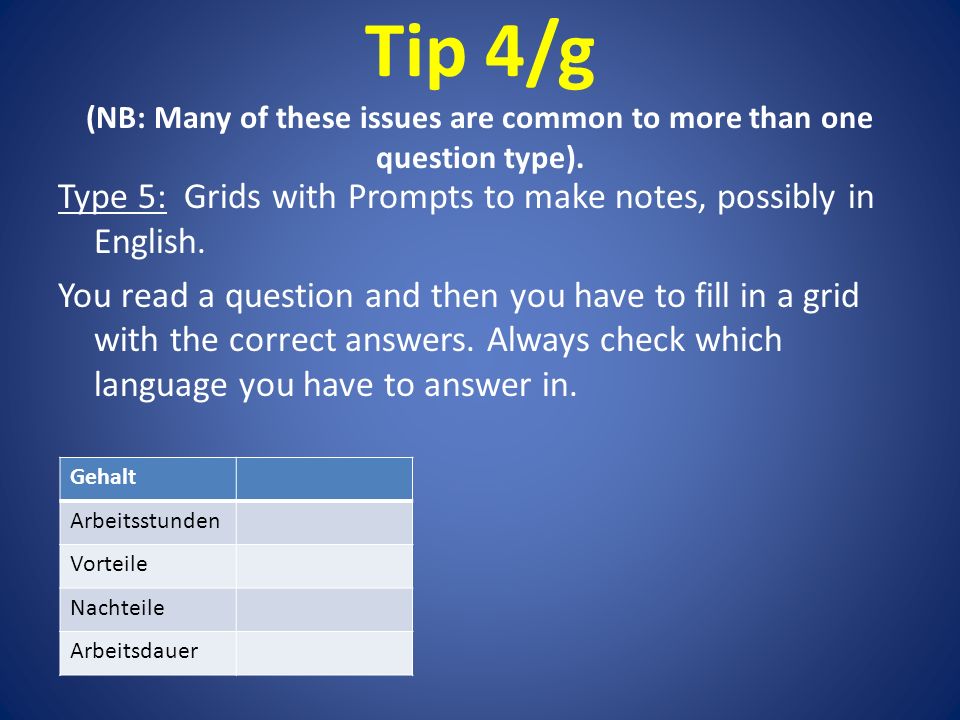 Tip 4/g

(NB: Many of these issues are common to more than one question type).

Type 5: Grids with Prompts to make notes, possibly in English.

You read a question and then you have to fill in a grid with the correct answers. Always check which language you have to answer in.

| Gehalt | |
|---|---|
| Arbeitsstunden | |
| Vorteile | |
| Nachteile | |
| Arbeitsdauer | |